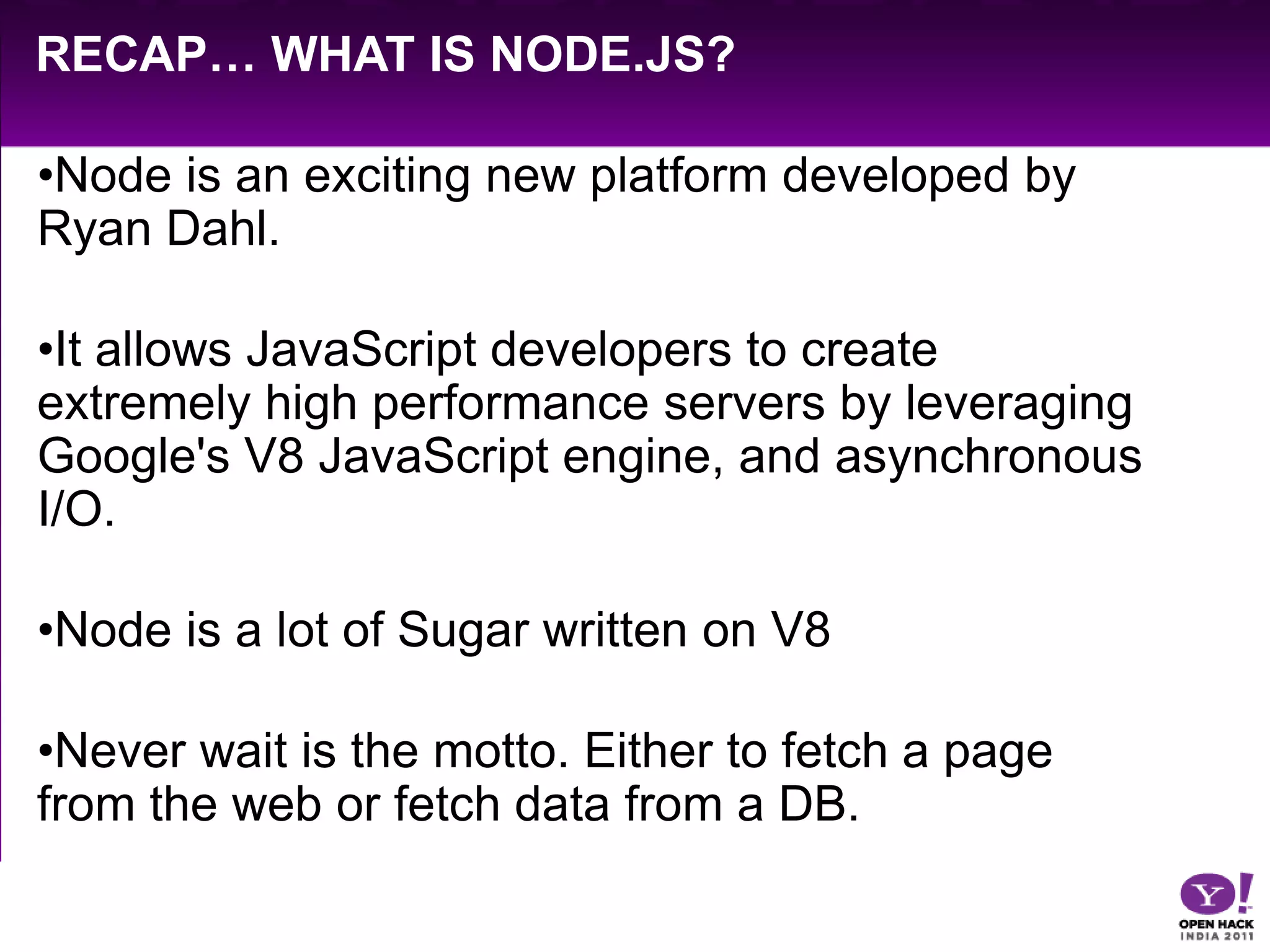 RECAP… WHAT IS NODE.JS?

•Node is an exciting new platform developed by Ryan Dahl.

•It allows JavaScript developers to create extremely high performance servers by leveraging Google's V8 JavaScript engine, and asynchronous I/O.

•Node is a lot of Sugar written on V8

•Never wait is the motto. Either to fetch a page from the web or fetch data from a DB.

Y!
OPEN HACK
INDIA 2011